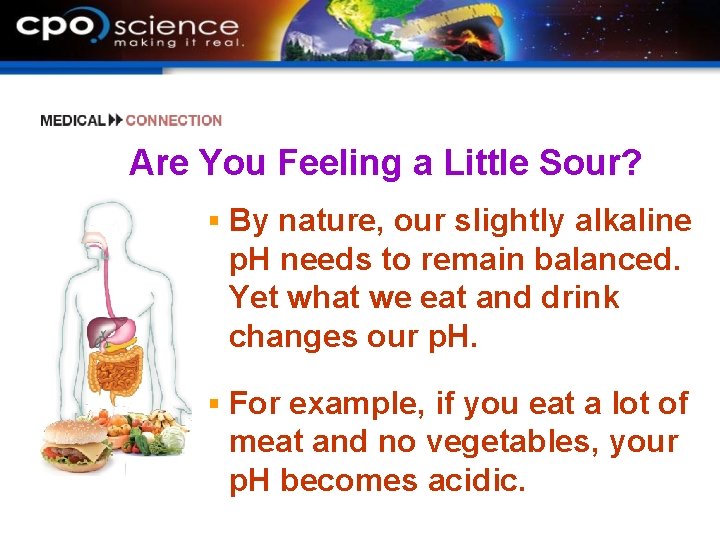 cpo science
making it real.

MEDICAL CONNECTION

Are You Feeling a Little Sour?

▪ By nature, our slightly alkaline pH needs to remain balanced. Yet what we eat and drink changes our pH.

▪ For example, if you eat a lot of meat and no vegetables, your pH becomes acidic.